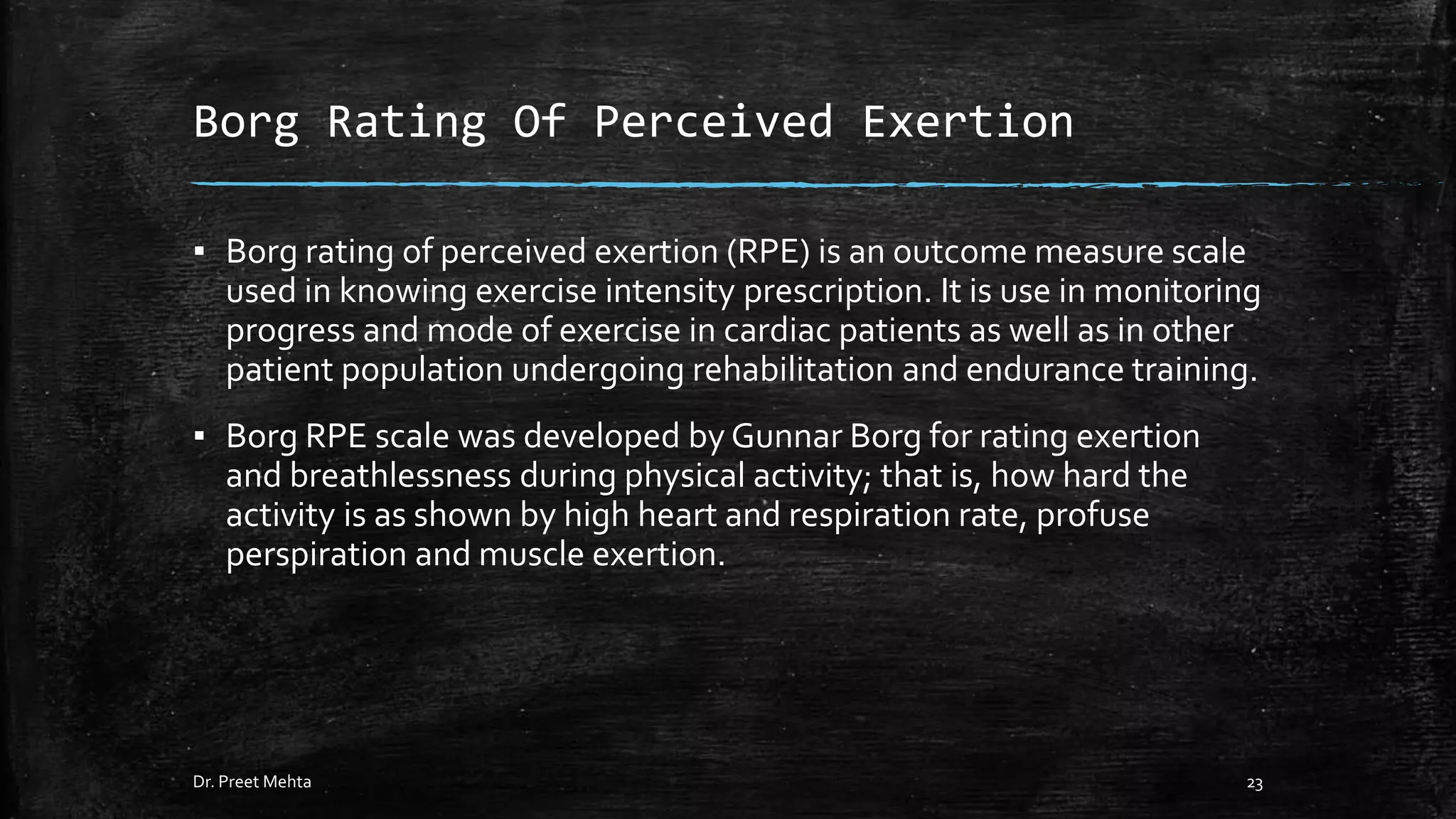 Borg Rating Of Perceived Exertion

▪ Borg rating of perceived exertion (RPE) is an outcome measure scale used in knowing exercise intensity prescription. It is use in monitoring progress and mode of exercise in cardiac patients as well as in other patient population undergoing rehabilitation and endurance training.

▪ Borg RPE scale was developed by Gunnar Borg for rating exertion and breathlessness during physical activity; that is, how hard the activity is as shown by high heart and respiration rate, profuse perspiration and muscle exertion.

Dr. Preet Mehta

23